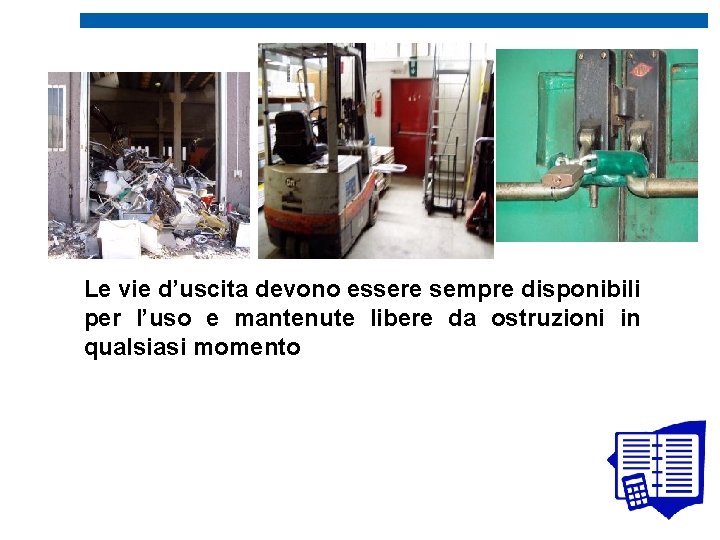 Le vie d’uscita devono essere sempre disponibili per l’uso e mantenute libere da ostruzioni in qualsiasi momento